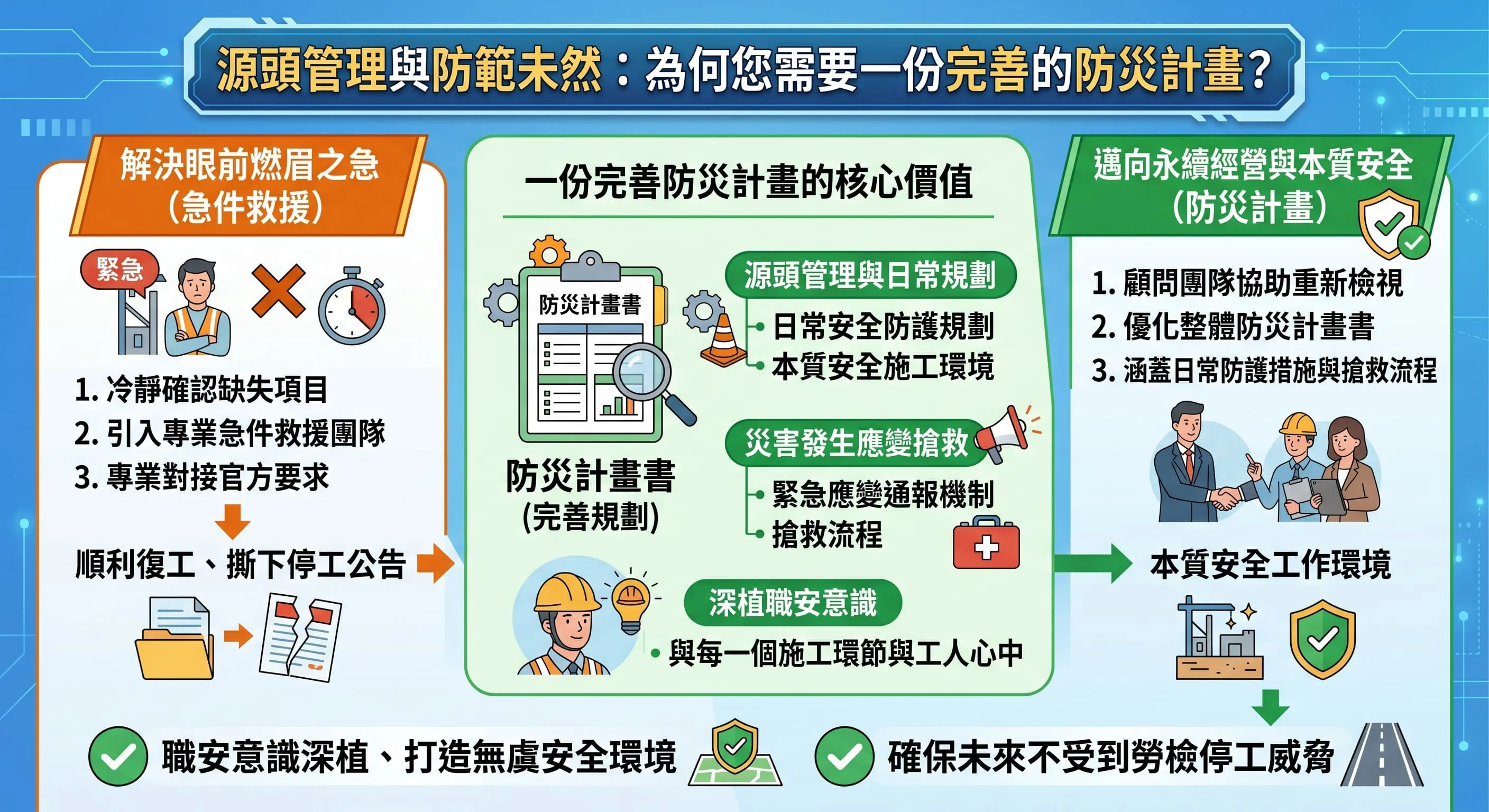 源頭管理與防範未然：為何您需要一份完善的防災計畫？

解決眼前燃眉之急
（急件救援）

緊急

1. 冷靜確認缺失項目
2. 引入專業急件救援團隊
3. 專業對接官方要求

順利復工、撕下停工公告

一份完善防災計畫的核心價值

防災計畫書

防災計畫書
(完善規劃)

源頭管理與日常規劃
日常安全防護規劃
本質安全施工環境

災害發生應變搶救
緊急應變通報機制
搶救流程

深植職安意識
與每一個施工環節與工人心中

邁向永續經營與本質安全
（防災計畫）

1. 顧問團隊協助重新檢視
2. 優化整體防災計畫書
3. 涵蓋日常防護措施與搶救流程

本質安全工作環境

職安意識深植、打造無虞安全環境

確保未來不受到勞檢停工威脅